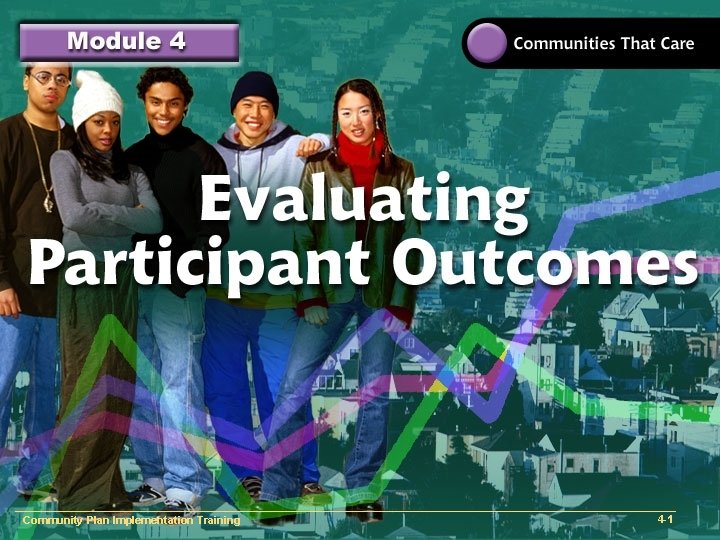 Module 4

Communities That Care

Evaluating Participant Outcomes

Community Plan Implementation Training

4-1